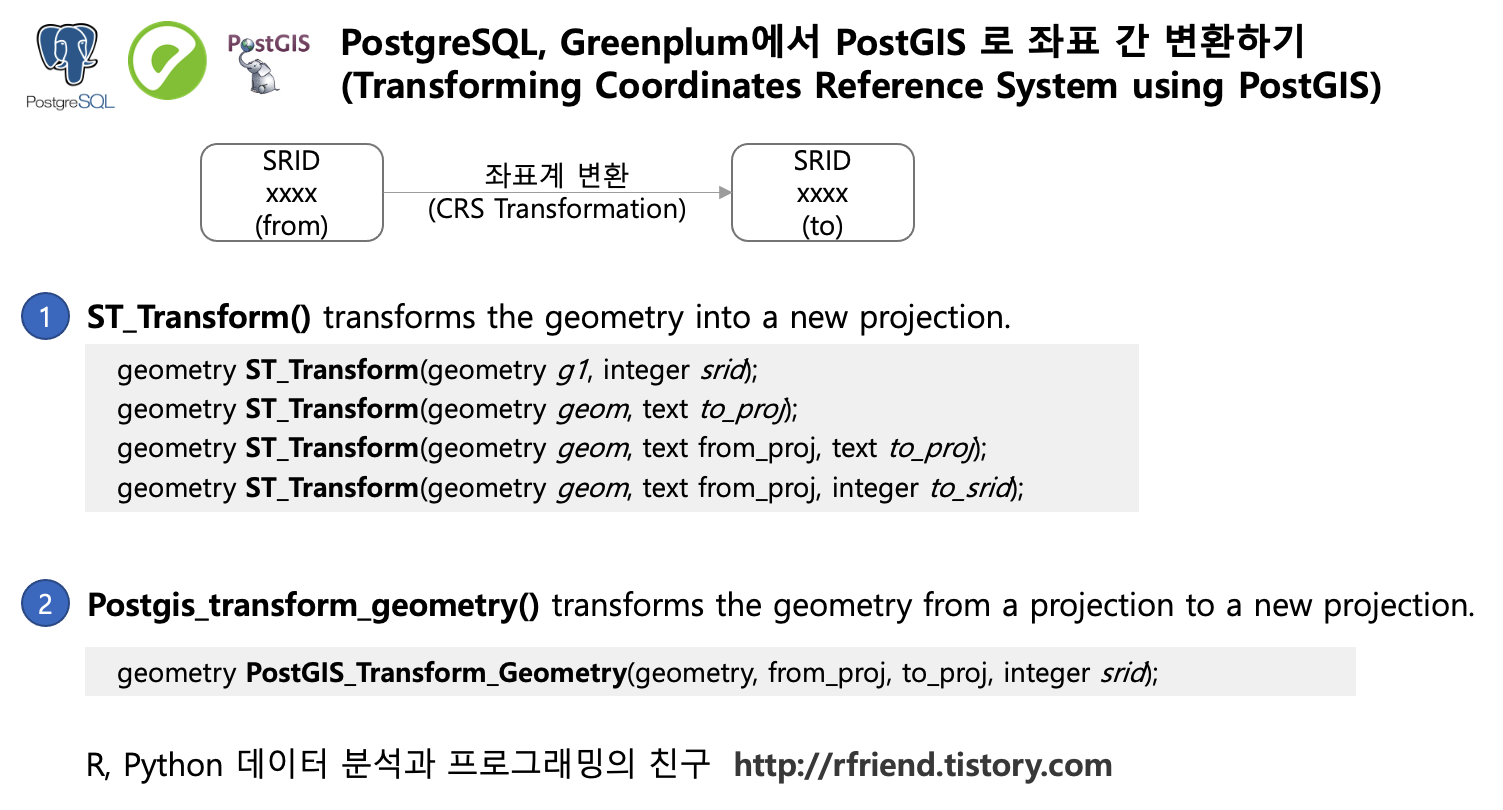 PostgreSQL PostGIS

PostgreSQL, Greenplum에서 PostGIS 로 좌표 간 변환하기 (Transforming Coordinates Reference System using PostGIS)

SRID xxxx (from)

좌표계 변환 (CRS Transformation)

SRID xxxx (to)

1 ST_Transform() transforms the geometry into a new projection.

geometry ST_Transform(geometry g1, integer srid);
geometry ST_Transform(geometry geom, text to_proj);
geometry ST_Transform(geometry geom, text from_proj, text to_proj);
geometry ST_Transform(geometry geom, text from_proj, integer to_srid);

2 Postgis_transform_geometry() transforms the geometry from a projection to a new projection.

geometry PostGIS_Transform_Geometry(geometry, from_proj, to_proj, integer srid);

R, Python 데이터 분석과 프로그래밍의 친구 http://rfriend.tistory.com